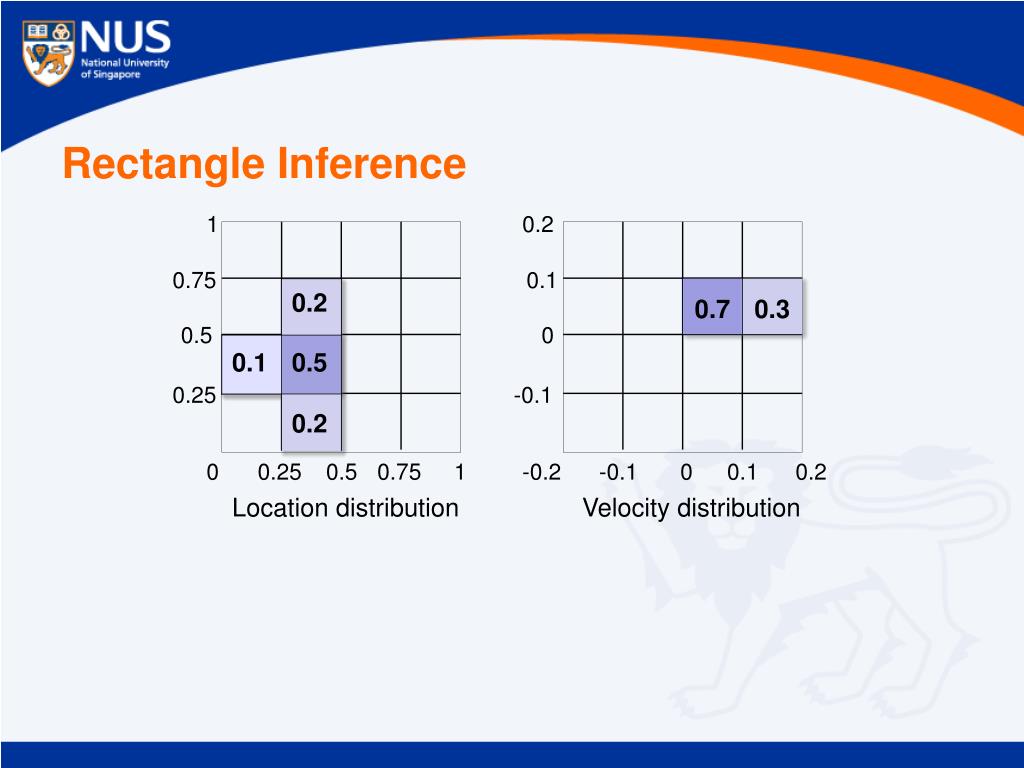 NUS
National University of Singapore

Rectangle Inference

1
0.75
0.5
0.25
0.2
0.1
0.5
0.2
0
0.25
0.5
0.75
1
Location distribution

0.2
0.1
0
-0.1
0.7
0.3
-0.2
-0.1
0
0.1
0.2
Velocity distribution